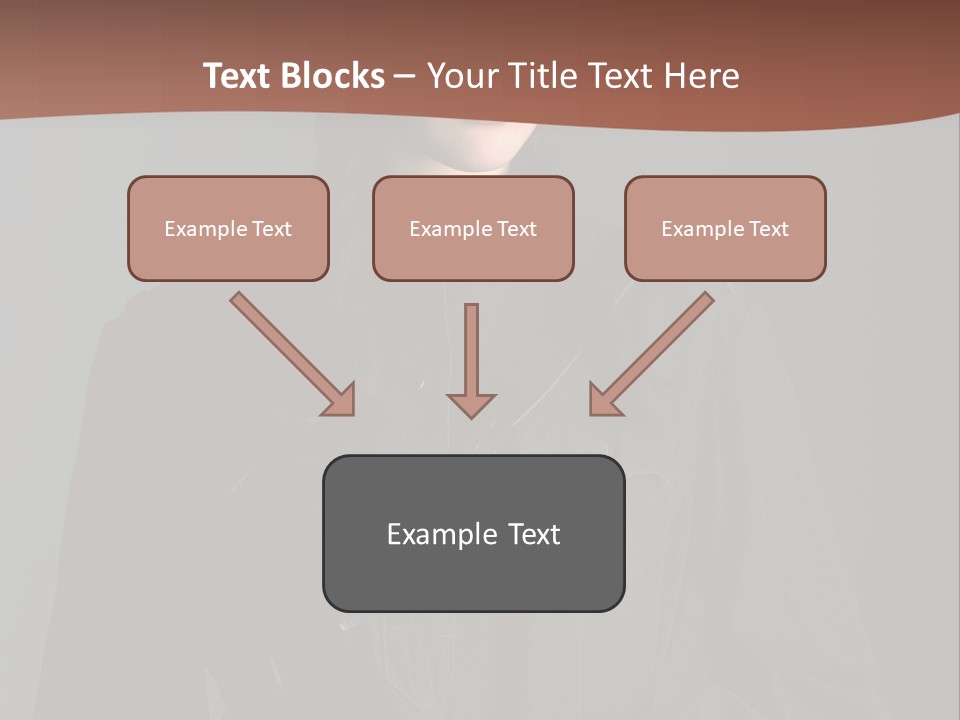 Text Blocks – Your Title Text Here

Example Text

Example Text

Example Text

Example Text